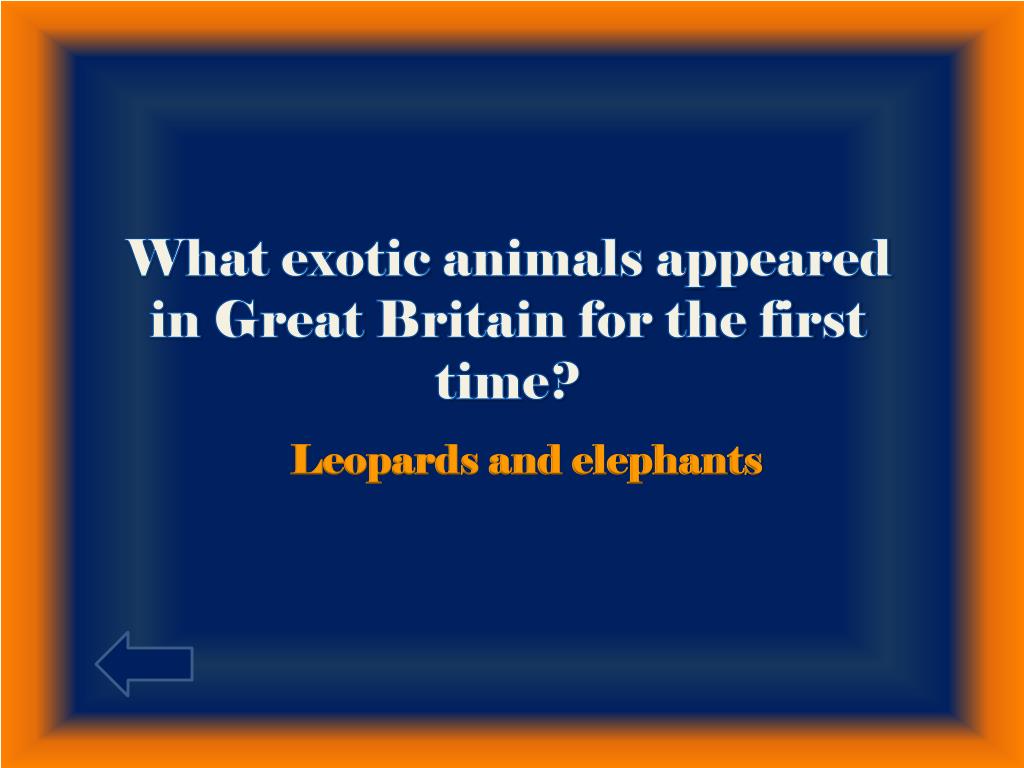 What exotic animals appeared in Great Britain for the first time?

Leopards and elephants